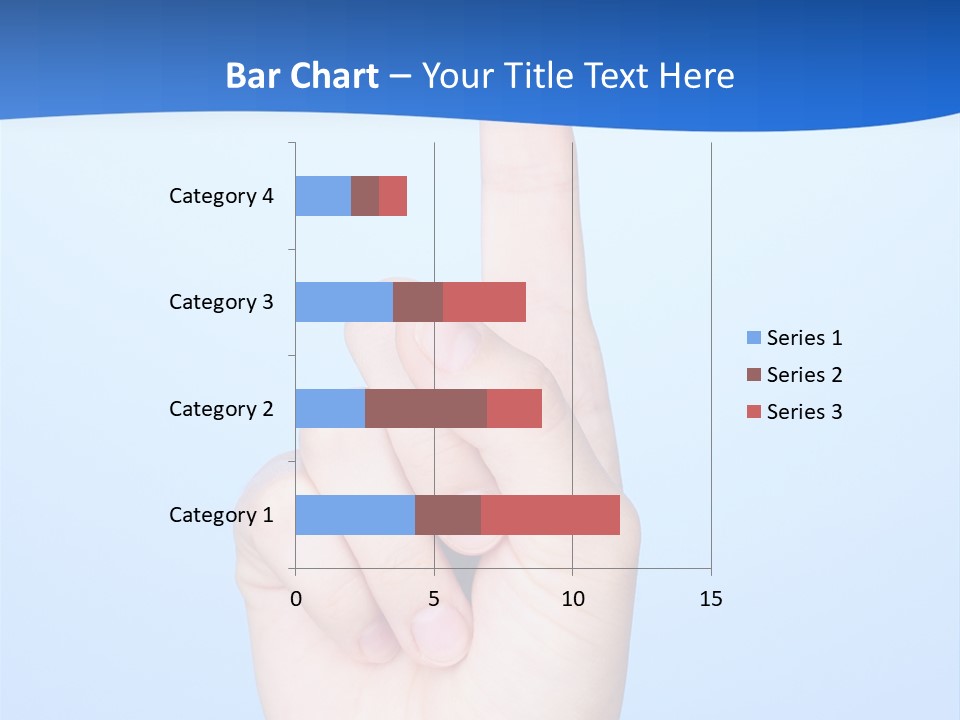 Bar Chart – Your Title Text Here

Category 4
Category 3
Category 2
Category 1

0 5 10 15

Series 1
Series 2
Series 3